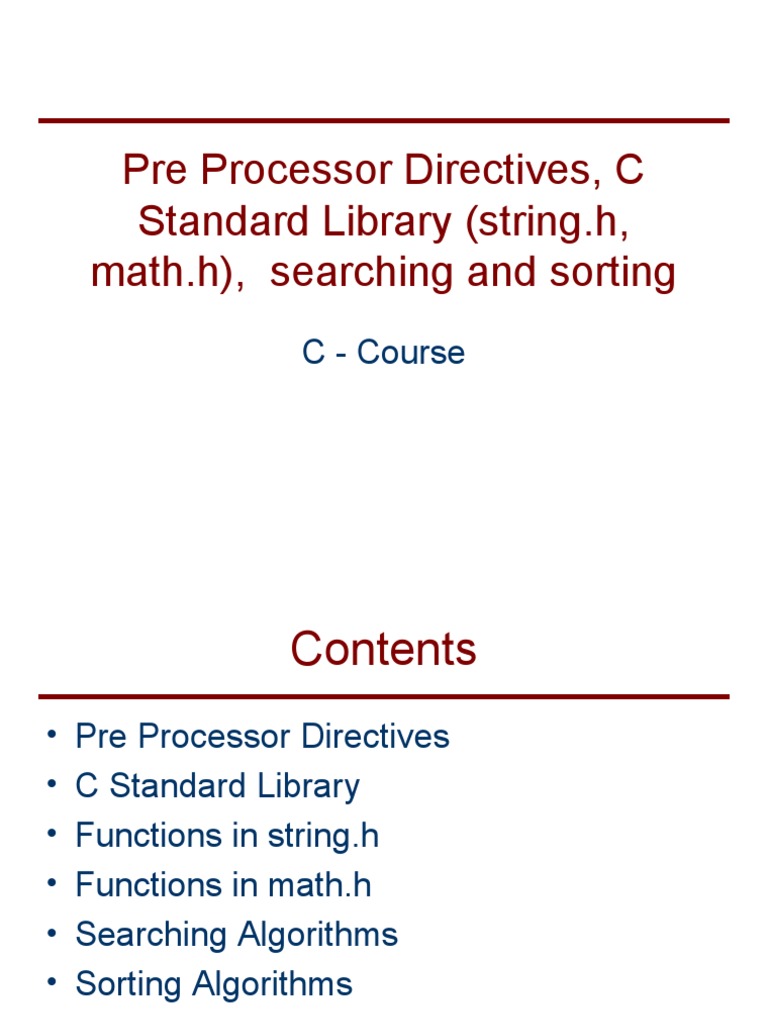 Pre Processor Directives, C Standard Library (string.h, math.h),  searching and sorting

C - Course

Contents

• Pre Processor Directives
• C Standard Library
• Functions in string.h
• Functions in math.h
• Searching Algorithms
• Sorting Algorithms